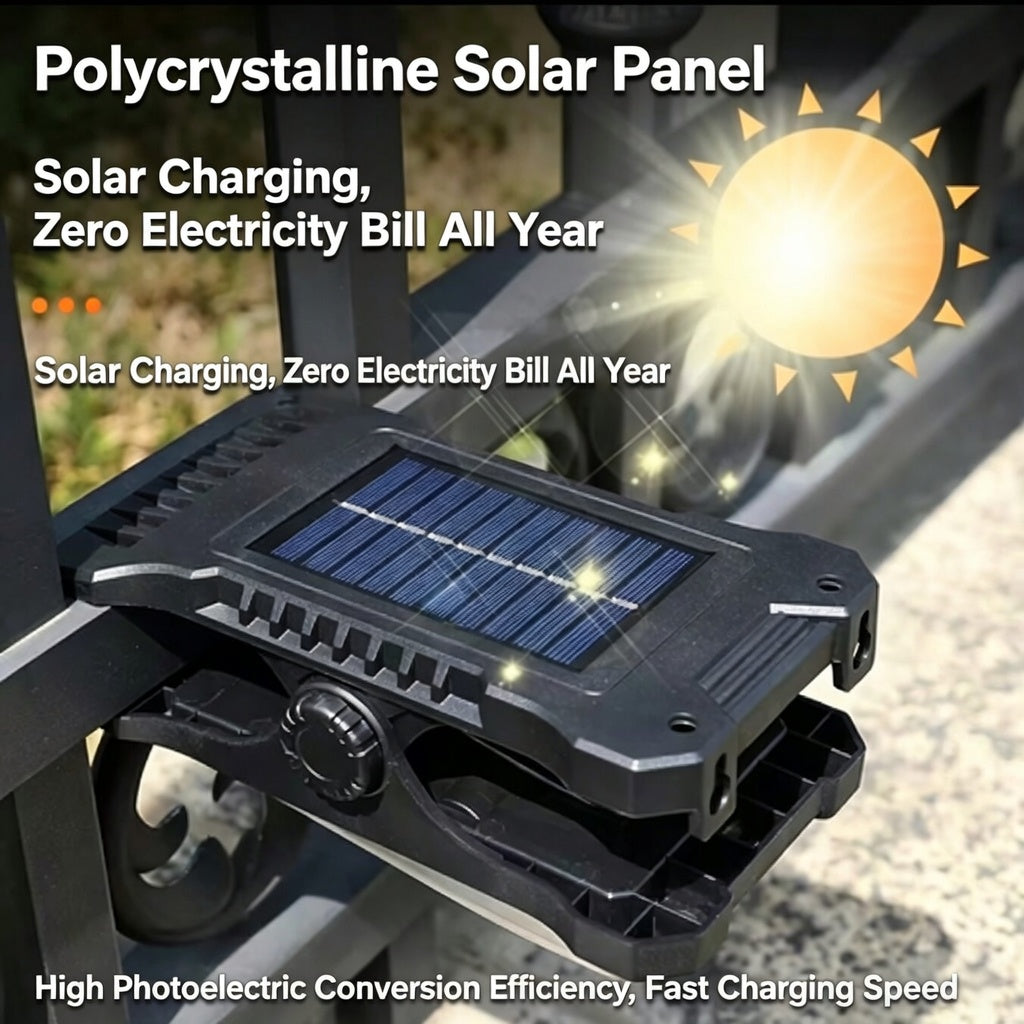 Polycrystalline Solar Panel

Solar Charging,
Zero Electricity Bill All Year

Solar Charging, Zero Electricity Bill All Year

High Photoelectric Conversion Efficiency, Fast Charging Speed